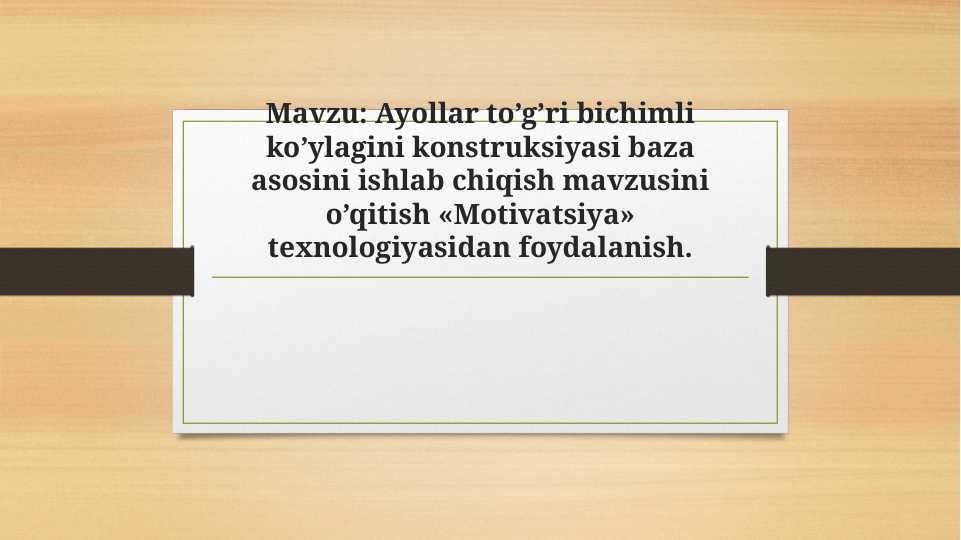 Mavzu: Ayollar to’g’ri bichimli ko’ylagini konstruksiyasi baza asosini ishlab chiqish mavzusini o’qitish «Motivatsiya» texnologiyasidan foydalanish.